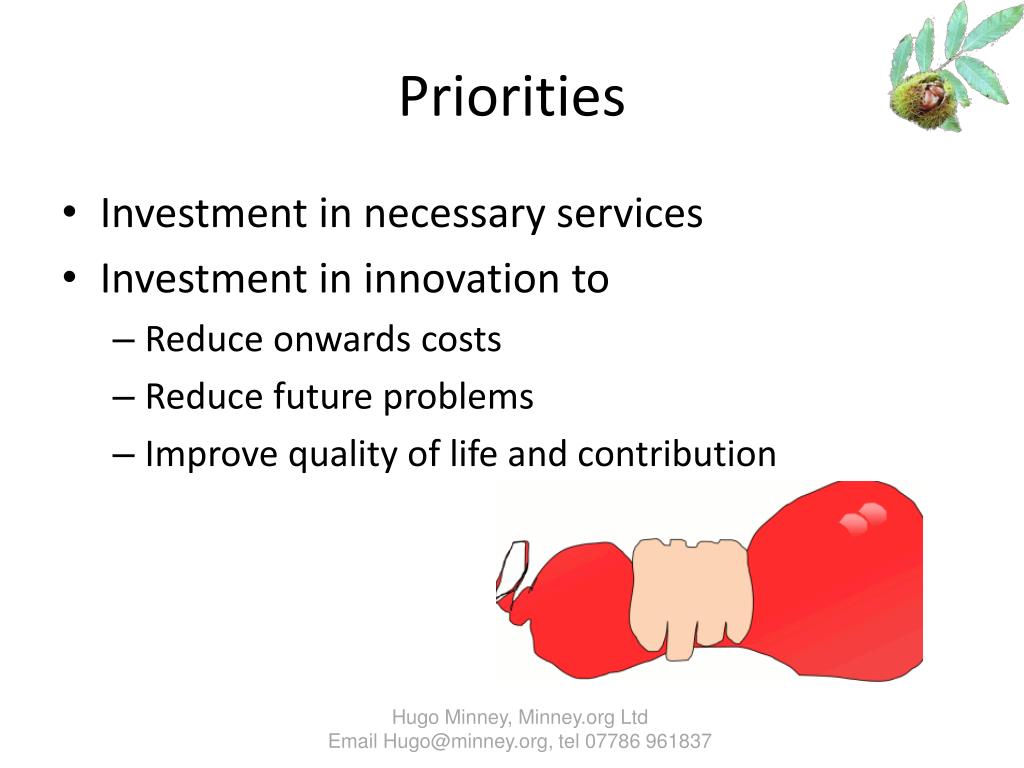 Priorities

• Investment in necessary services
• Investment in innovation to
– Reduce onwards costs
– Reduce future problems
– Improve quality of life and contribution

Hugo Minney, Minney.org Ltd
Email Hugo@minney.org, tel 07786 961837